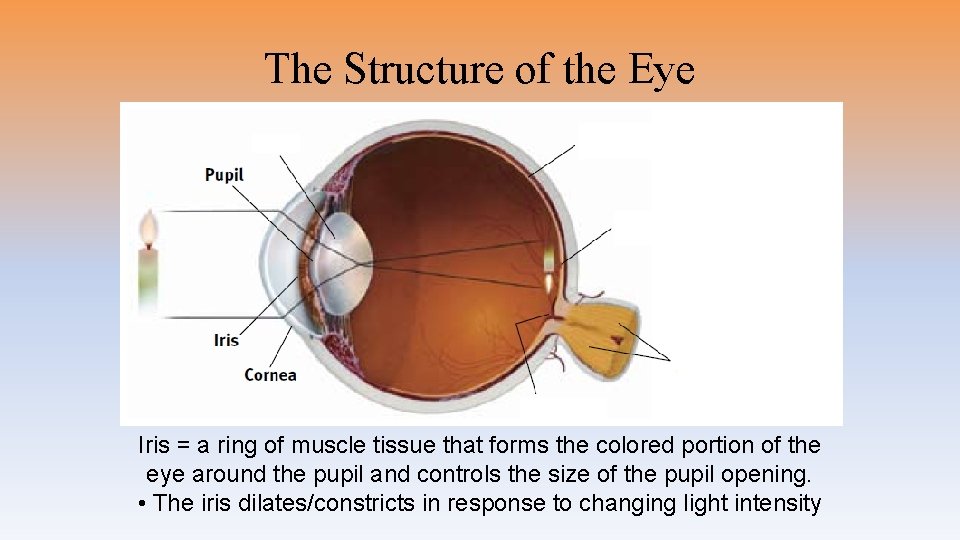 The Structure of the Eye

Pupil

Iris

Cornea

Iris = a ring of muscle tissue that forms the colored portion of the eye around the pupil and controls the size of the pupil opening.
• The iris dilates/constricts in response to changing light intensity